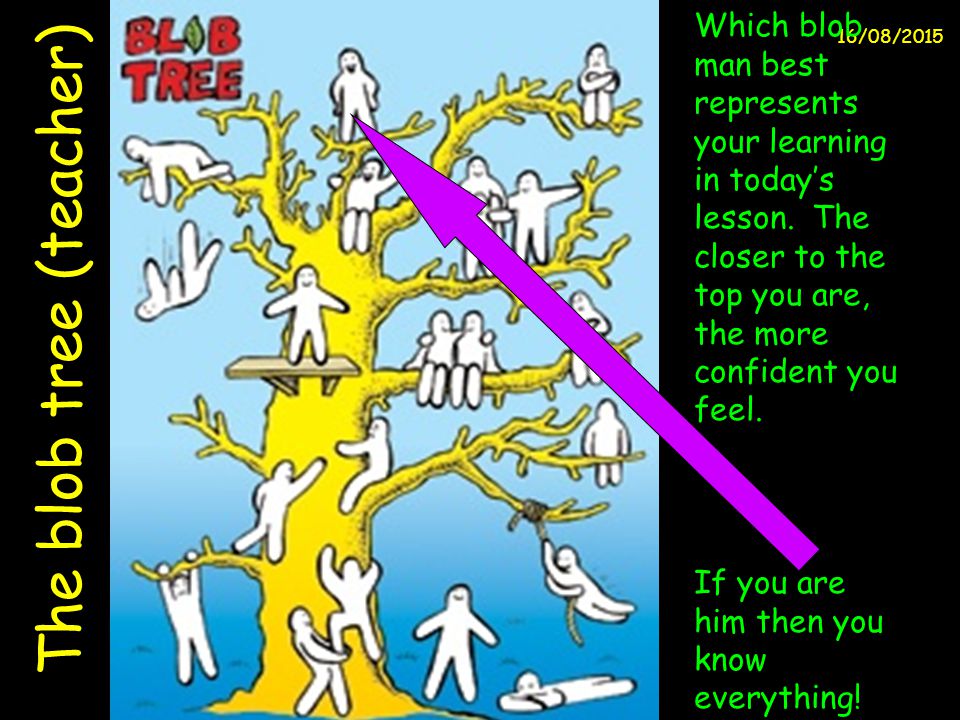 The blob tree (teacher)

BLOB TREE

16/08/2015

Which blob man best represents your learning in today's lesson. The closer to the top you are, the more confident you feel.

If you are him then you know everything!